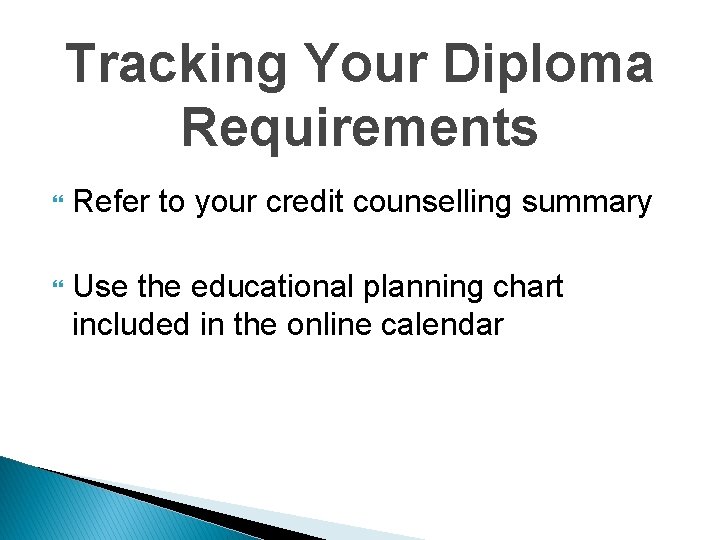 Tracking Your Diploma Requirements

Refer to your credit counselling summary

Use the educational planning chart included in the online calendar